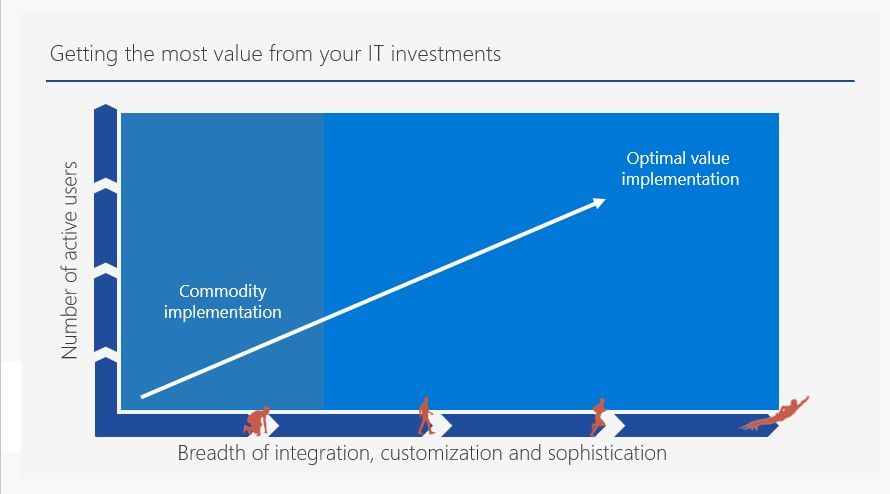 Getting the most value from your IT investments

Number of active users

Commodity implementation

Optimal value implementation

Breadth of integration, customization and sophistication